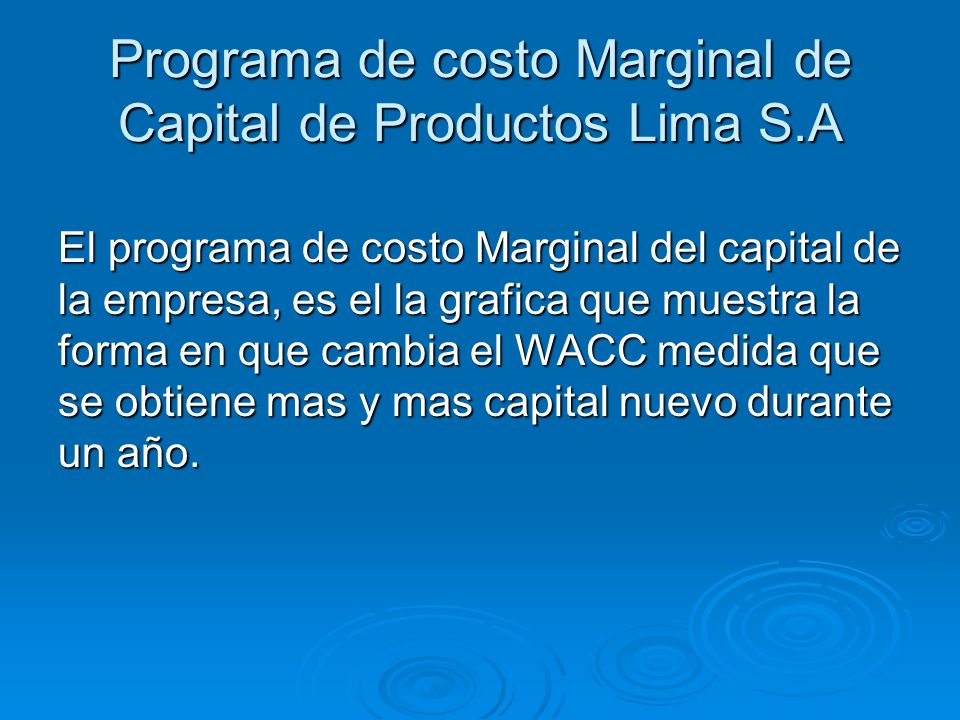 Programa de costo Marginal de Capital de Productos Lima S.A

El programa de costo Marginal del capital de la empresa, es el la grafica que muestra la forma en que cambia el WACC medida que se obtiene mas y mas capital nuevo durante un año.